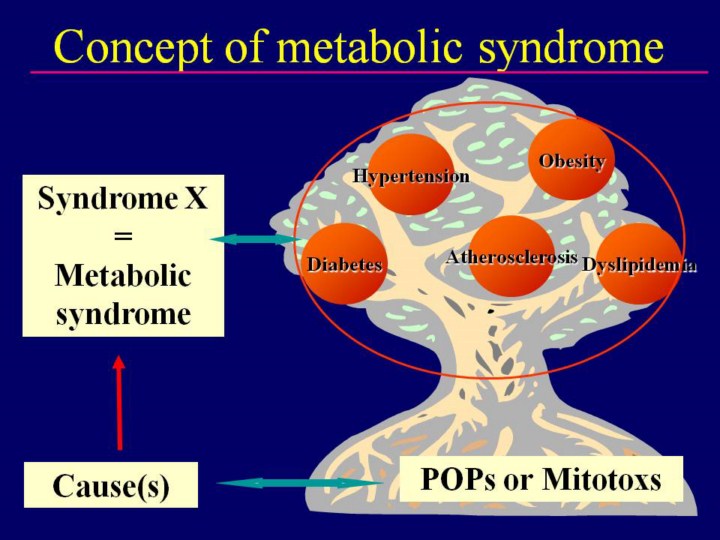 Concept of metabolic syndrome

Syndrome X
=
Metabolic
syndrome

Hypertension
Obesity
Diabetes
Atherosclerosis
Dyslipidemia

Cause(s)

POPs or Mitotoxs